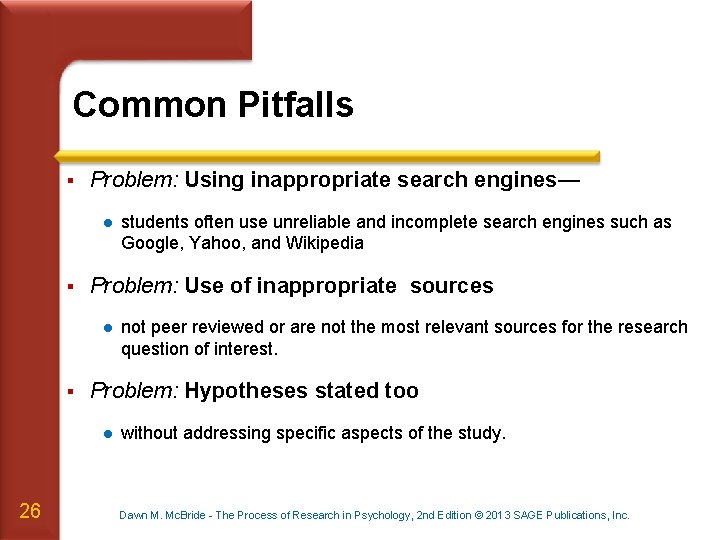 Common Pitfalls

▪ Problem: Using inappropriate search engines—

● students often use unreliable and incomplete search engines such as Google, Yahoo, and Wikipedia

▪ Problem: Use of inappropriate sources

● not peer reviewed or are not the most relevant sources for the research question of interest.

▪ Problem: Hypotheses stated too

● without addressing specific aspects of the study.

26

Dawn M. McBride - The Process of Research in Psychology, 2nd Edition © 2013 SAGE Publications, Inc.